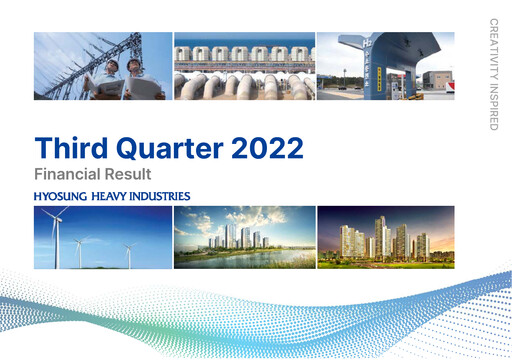 CREATIVITY INSPIRED

H2

Third Quarter 2022

Financial Result

HYOSUNG HEAVY INDUSTRIES